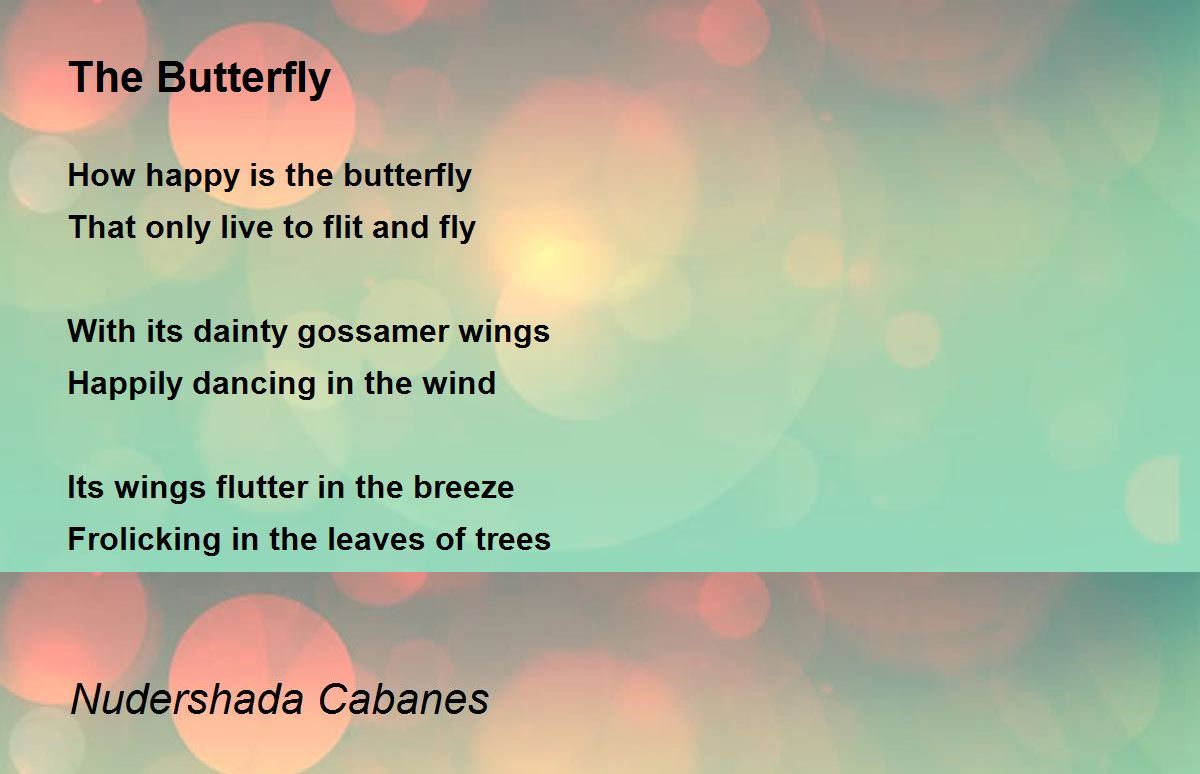 The Butterfly

How happy is the butterfly
That only live to flit and fly

With its dainty gossamer wings
Happily dancing in the wind

Its wings flutter in the breeze
Frolicking in the leaves of trees

Nudershada Cabanes